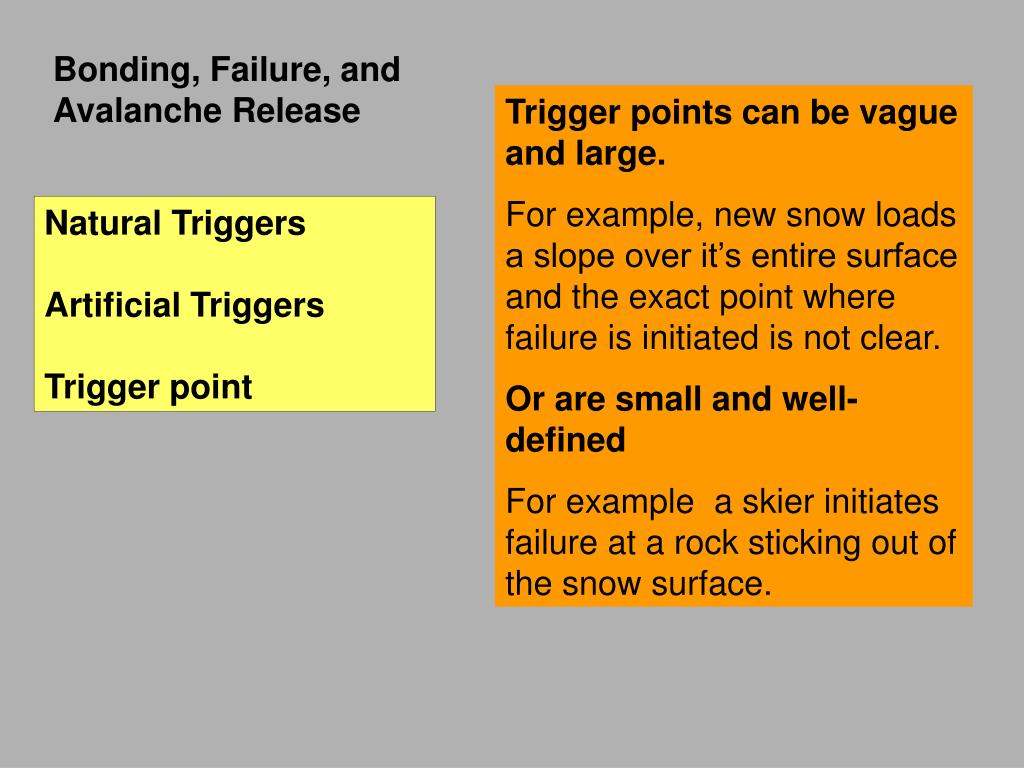 Bonding, Failure, and Avalanche Release

Natural Triggers

Artificial Triggers

Trigger point

Trigger points can be vague and large.

For example, new snow loads a slope over it’s entire surface and the exact point where failure is initiated is not clear.

Or are small and well-defined

For example  a skier initiates failure at a rock sticking out of the snow surface.